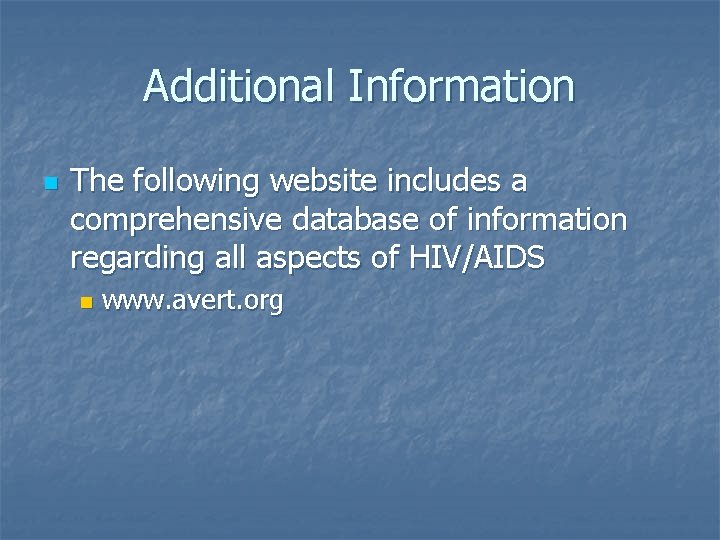 Additional Information

The following website includes a comprehensive database of information regarding all aspects of HIV/AIDS

www.avert.org